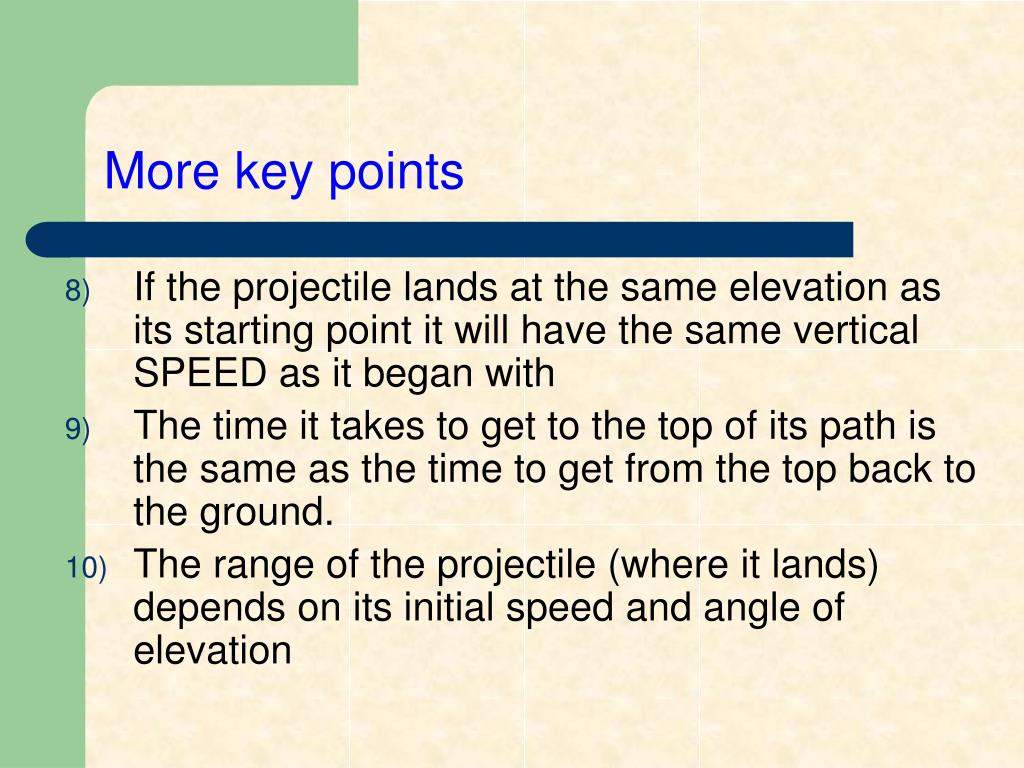 More key points

8) If the projectile lands at the same elevation as its starting point it will have the same vertical SPEED as it began with

9) The time it takes to get to the top of its path is the same as the time to get from the top back to the ground.

10) The range of the projectile (where it lands) depends on its initial speed and angle of elevation